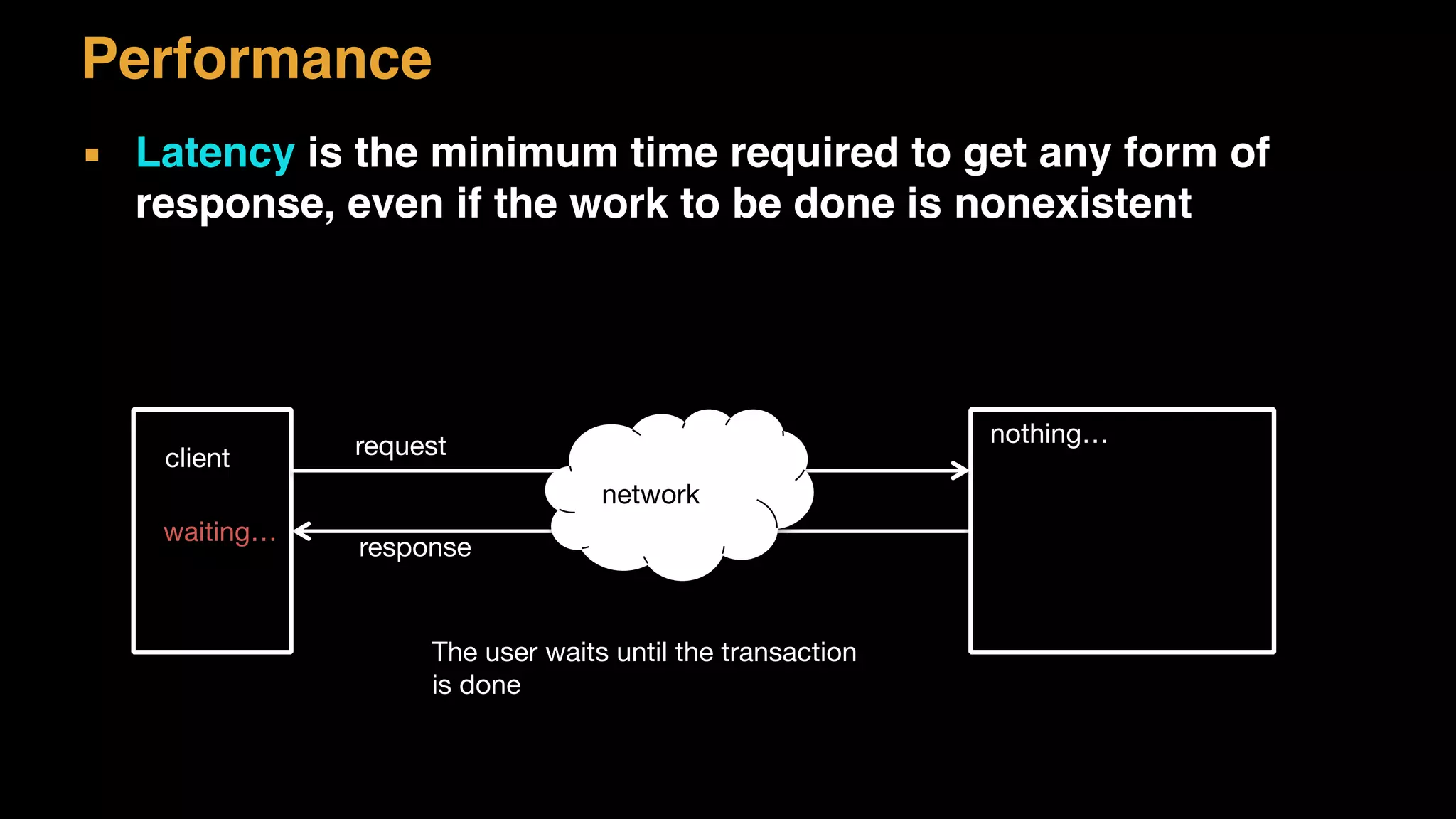 Performance

▪ Latency is the minimum time required to get any form of response, even if the work to be done is nonexistent

client

waiting…

request

response

network

nothing…

The user waits until the transaction is done